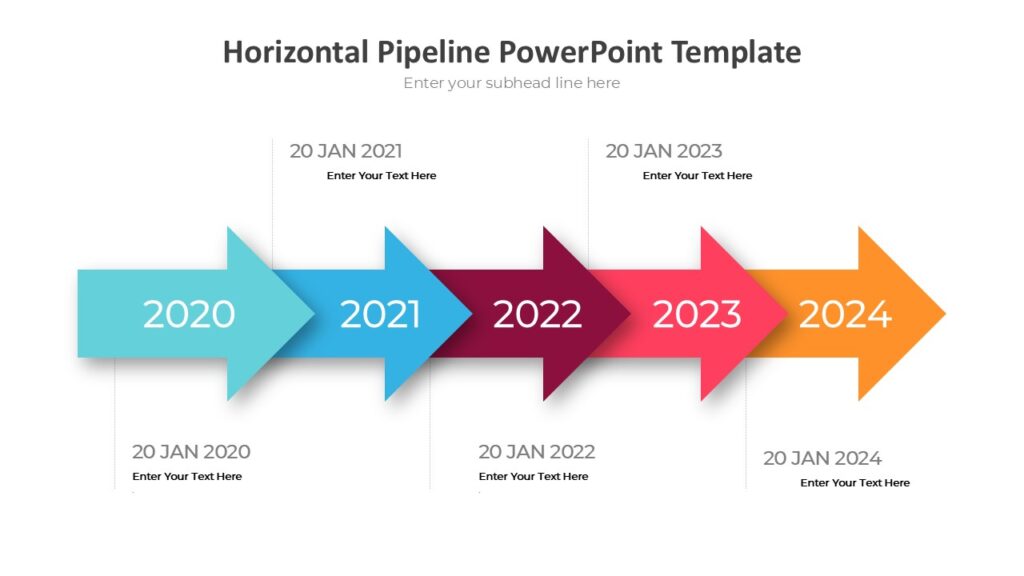 Horizontal Pipeline PowerPoint Template
Enter your subhead line here

20 JAN 2021
Enter Your Text Here

20 JAN 2023
Enter Your Text Here

2020
2021
2022
2023
2024

20 JAN 2020
Enter Your Text Here

20 JAN 2022
Enter Your Text Here

20 JAN 2024
Enter Your Text Here